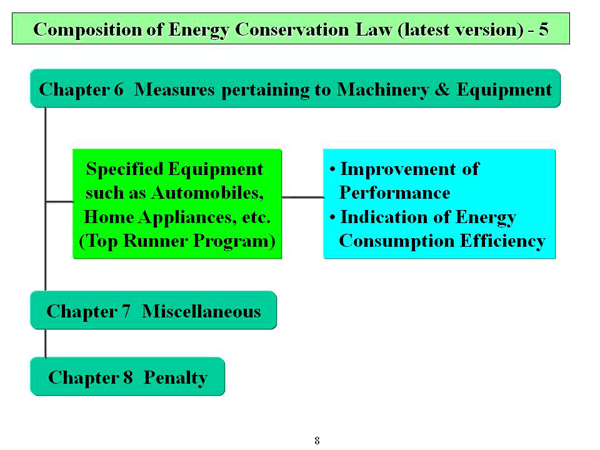 Composition of Energy Conservation Law (latest version) - 5

Chapter 6 Measures pertaining to Machinery & Equipment

Specified Equipment such as Automobiles, Home Appliances, etc. (Top Runner Program)

• Improvement of Performance
• Indication of Energy Consumption Efficiency

Chapter 7 Miscellaneous

Chapter 8 Penalty

8